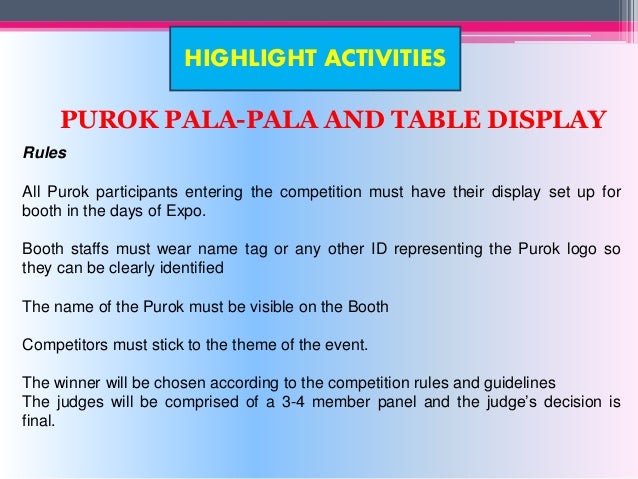 HIGHLIGHT ACTIVITIES

PUROK PALA-PALA AND TABLE DISPLAY

Rules

All Purok participants entering the competition must have their display set up for booth in the days of Expo.

Booth staffs must wear name tag or any other ID representing the Purok logo so they can be clearly identified

The name of the Purok must be visible on the Booth

Competitors must stick to the theme of the event.

The winner will be chosen according to the competition rules and guidelines
The judges will be comprised of a 3-4 member panel and the judge's decision is final.